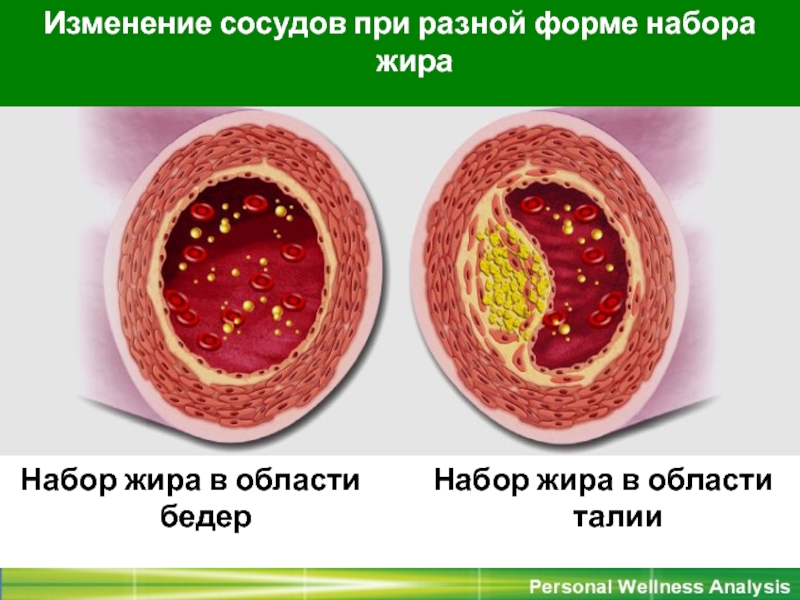 Изменение сосудов при разной форме набора жира

Набор жира в области бедер

Набор жира в области талии

Personal Wellness Analysis